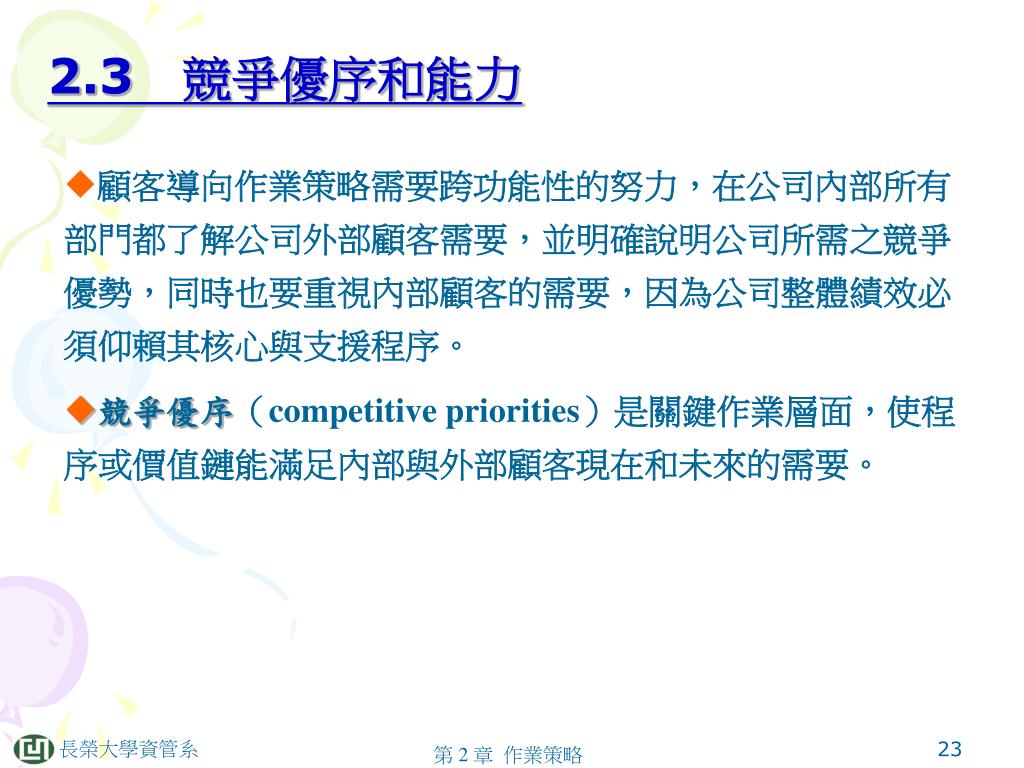 2.3 競爭優序和能力

◆顧客導向作業策略需要跨功能性的努力，在公司內部所有部門都了解公司外部顧客需要，並明確說明公司所需之競爭優勢，同時也要重視內部顧客的需要，因為公司整體績效必須仰賴其核心與支援程序。

◆競爭優序（competitive priorities）是關鍵作業層面，使程序或價值鏈能滿足內部與外部顧客現在和未來的需要。

長榮大學資管系

第 2 章 作業策略

23